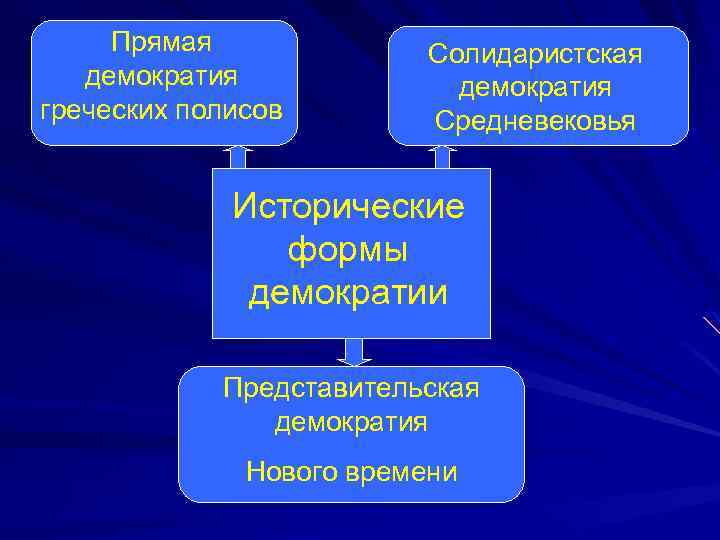 Прямая демократия греческих полисов

Солидаристская демократия Средневековья

Исторические формы демократии

Представительская демократия

Нового времени